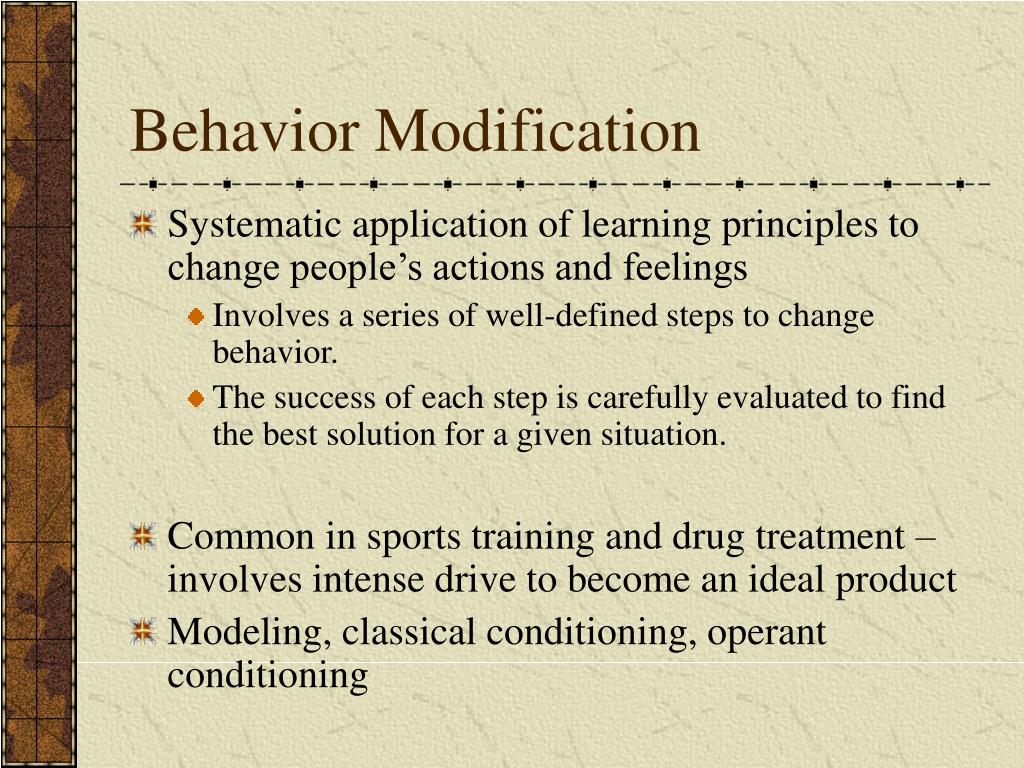 Behavior Modification

Systematic application of learning principles to change people’s actions and feelings

Involves a series of well-defined steps to change behavior.

The success of each step is carefully evaluated to find the best solution for a given situation.

Common in sports training and drug treatment – involves intense drive to become an ideal product

Modeling, classical conditioning, operant conditioning